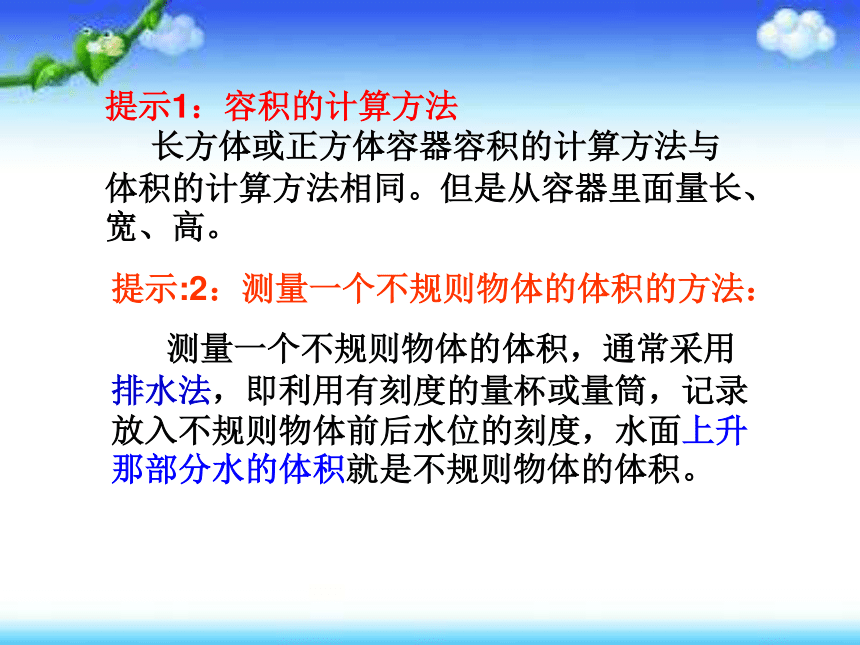 提示1：容积的计算方法

长方体或正方体容器容积的计算方法与体积的计算方法相同。但是从容器里面量长、宽、高。

提示:2：测量一个不规则物体的体积的方法：

测量一个不规则物体的体积，通常采用排水法，即利用有刻度的量杯或量筒，记录放入不规则物体前后水位的刻度，水面上升那部分水的体积就是不规则物体的体积。